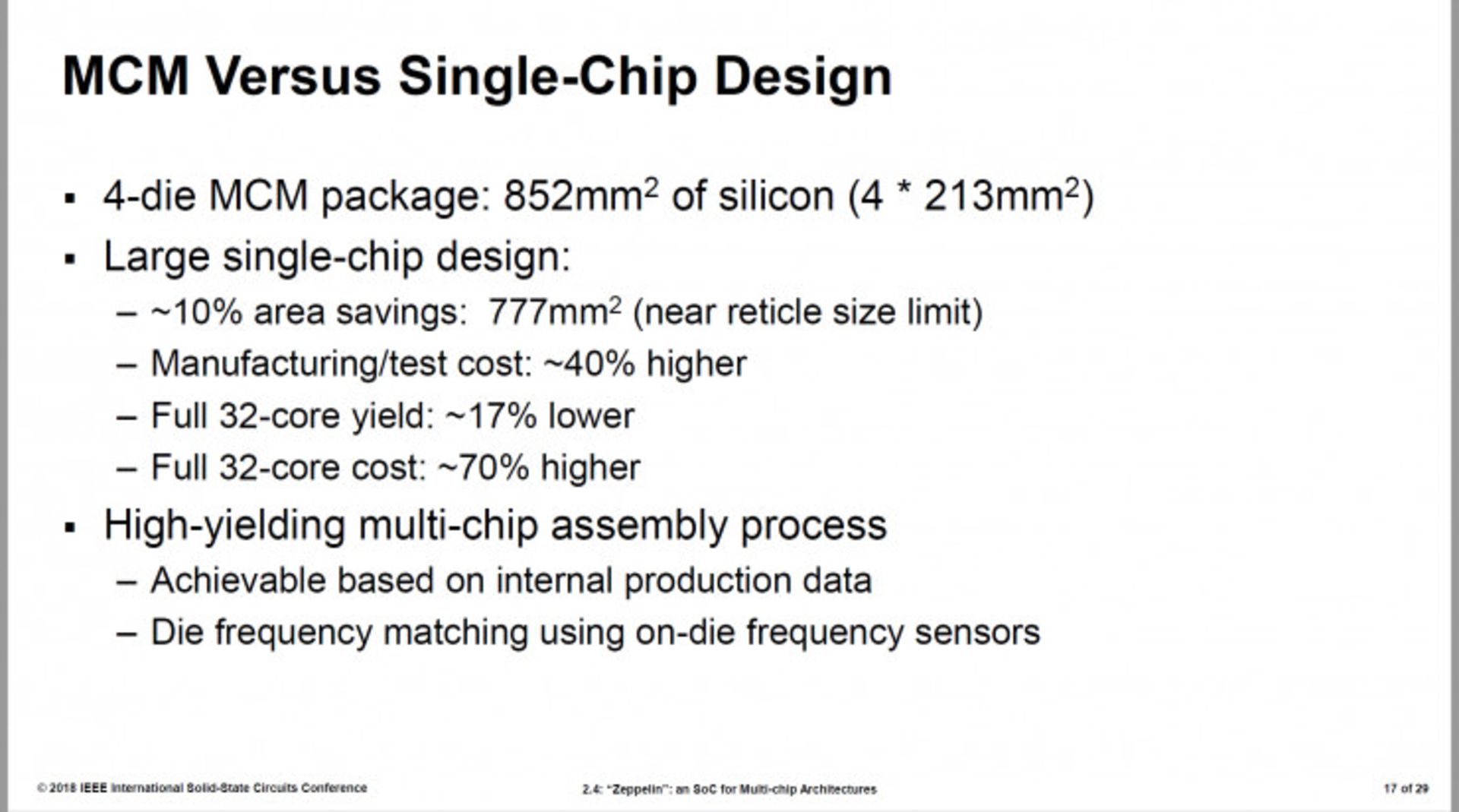 MCM Versus Single-Chip Design

▪ 4-die MCM package: 852mm$^2$ of silicon (4 * 213mm$^2$)

▪ Large single-chip design:

– ~10% area savings: 777mm$^2$ (near reticle size limit)

– Manufacturing/test cost: ~40% higher

– Full 32-core yield: ~17% lower

– Full 32-core cost: ~70% higher

▪ High-yielding multi-chip assembly process

– Achievable based on internal production data

– Die frequency matching using on-die frequency sensors

© 2018 IEEE International Solid-State Circuits Conference

2.4: "Zeppelin": an SoC for Multi-chip Architectures

17 of 29